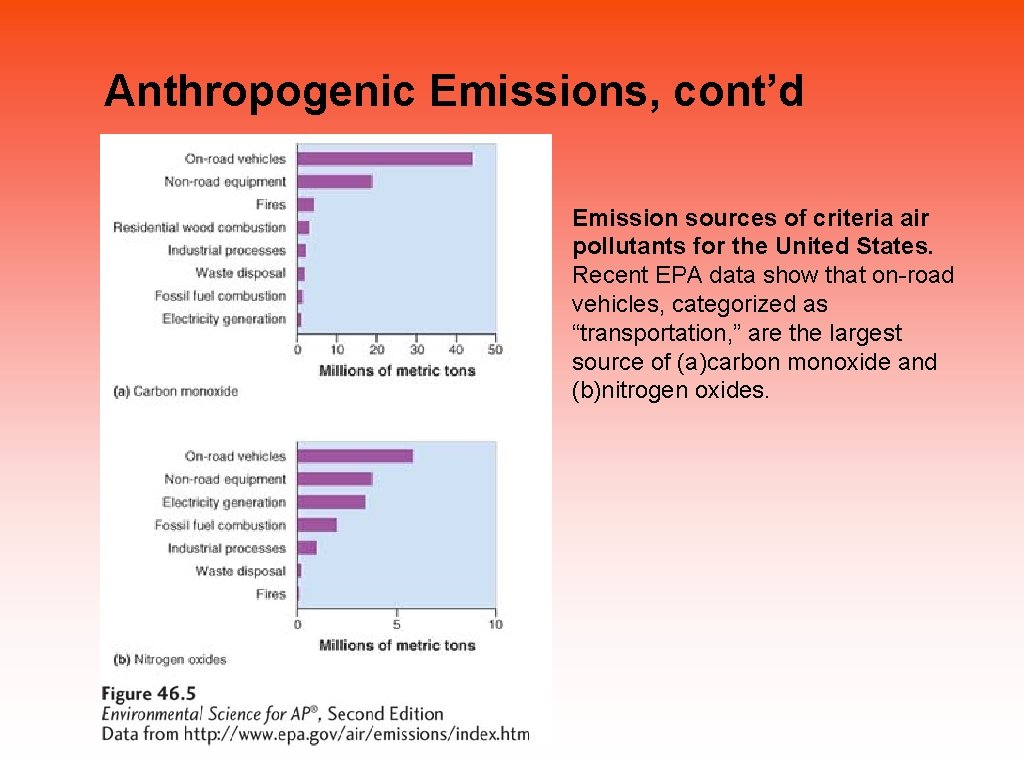 Anthropogenic Emissions, cont’d

On-road vehicles
Non-road equipment
Fires
Residential wood combustion
Industrial processes
Waste disposal
Fossil fuel combustion
Electricity generation
0 10 20 30 40 50
Millions of metric tons
(a) Carbon monoxide

On-road vehicles
Non-road equipment
Electricity generation
Fossil fuel combustion
Industrial processes
Waste disposal
Fires
0 5 10
Millions of metric tons
(b) Nitrogen oxides

Figure 46.5
Environmental Science for AP®, Second Edition
Data from http://www.epa.gov/air/emissions/index.htm

Emission sources of criteria air pollutants for the United States. Recent EPA data show that on-road vehicles, categorized as “transportation,” are the largest source of (a)carbon monoxide and (b)nitrogen oxides.